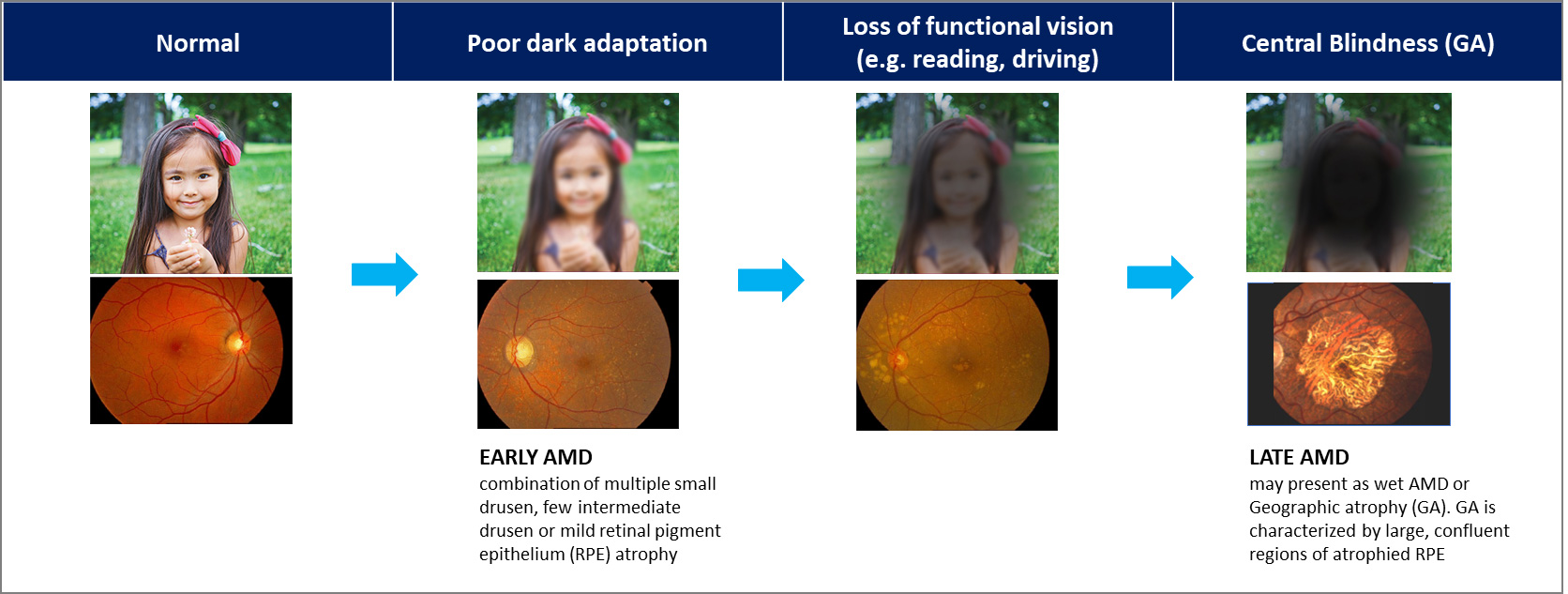 Normal

Poor dark adaptation

Loss of functional vision (e.g. reading, driving)

Central Blindness (GA)

EARLY AMD
combination of multiple small drusen, few intermediate drusen or mild retinal pigment epithelium (RPE) atrophy

LATE AMD
may present as wet AMD or Geographic atrophy (GA). GA is characterized by large, confluent regions of atrophied RPE